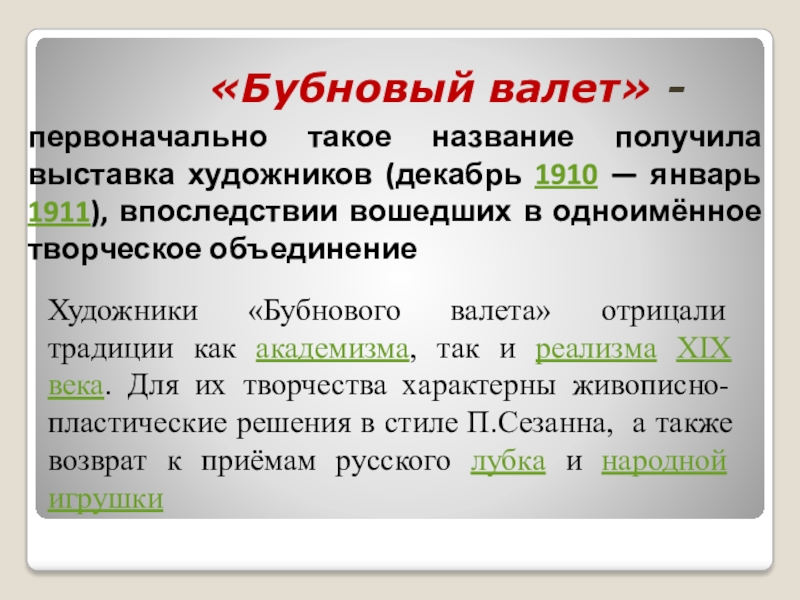 «Бубновый валет» -

первоначально такое название получила выставка художников (декабрь 1910 — январь 1911), впоследствии вошедших в одноимённое творческое объединение

Художники «Бубнового валета» отрицали традиции как академизма, так и реализма XIX века. Для их творчества характерны живописно-пластические решения в стиле П.Сезанна, а также возврат к приёмам русского лубка и народной игрушки